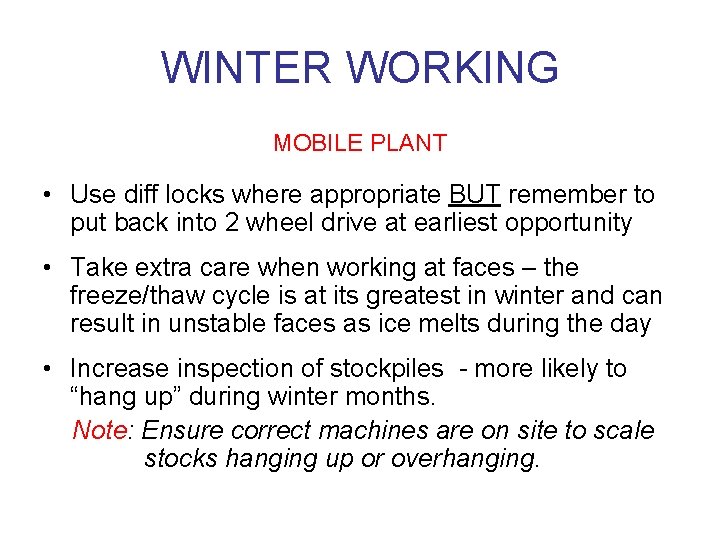 WINTER WORKING

MOBILE PLANT

• Use diff locks where appropriate BUT remember to put back into 2 wheel drive at earliest opportunity

• Take extra care when working at faces – the freeze/thaw cycle is at its greatest in winter and can result in unstable faces as ice melts during the day

• Increase inspection of stockpiles - more likely to “hang up” during winter months.

Note: Ensure correct machines are on site to scale stocks hanging up or overhanging.